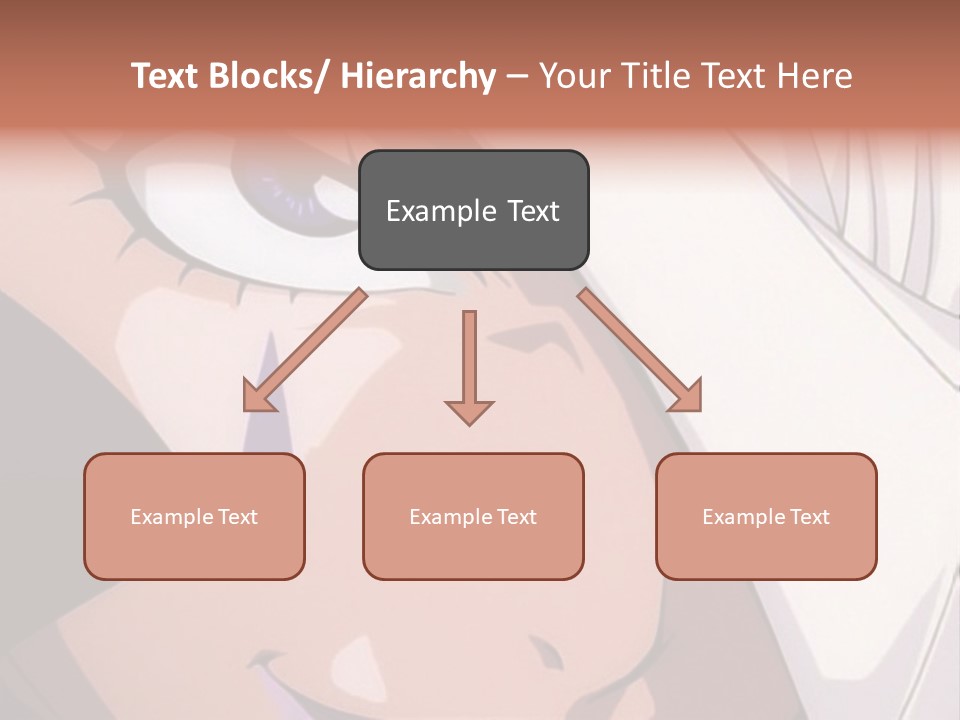 Text Blocks/ Hierarchy – Your Title Text Here

Example Text

Example Text

Example Text

Example Text